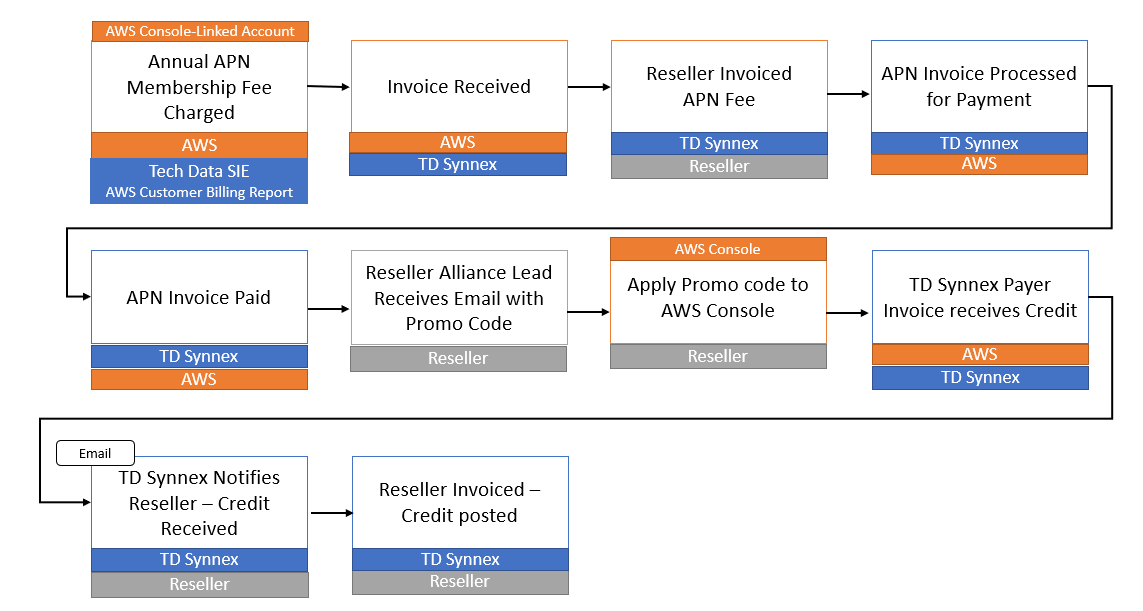 AWS Console-Linked Account
Annual APN Membership Fee Charged
AWS
Tech Data SIE
AWS Customer Billing Report

Invoice Received
AWS
TD Synnex

Reseller Invoiced APN Fee
TD Synnex
Reseller

APN Invoice Processed for Payment
TD Synnex
AWS

APN Invoice Paid
TD Synnex
AWS

Reseller Alliance Lead Receives Email with Promo Code
Reseller

AWS Console
Apply Promo code to AWS Console
Reseller

TD Synnex Payer Invoice receives Credit
AWS
TD Synnex

Email
TD Synnex Notifies Reseller – Credit Received
TD Synnex
Reseller

Reseller Invoiced – Credit posted
TD Synnex
Reseller